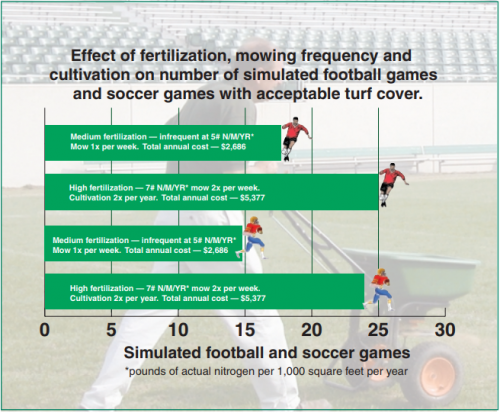 Effect of fertilization, mowing frequency and cultivation on number of simulated football games and soccer games with acceptable turf cover.

Medium fertilization — infrequent at 5# N/M/YR* Mow 1x per week. Total annual cost — $2,686

High fertilization — 7# N/M/YR* mow 2x per week. Cultivation 2x per year. Total annual cost — $5,377

Medium fertilization — infrequent at 5# N/M/YR* Mow 1x per week. Total annual cost — $2,686

High fertilization — 7# N/M/YR* mow 2x per week. Cultivation 2x per year. Total annual cost — $5,377

0 5 10 15 20 25 30

Simulated football and soccer games

*pounds of actual nitrogen per 1,000 square feet per year